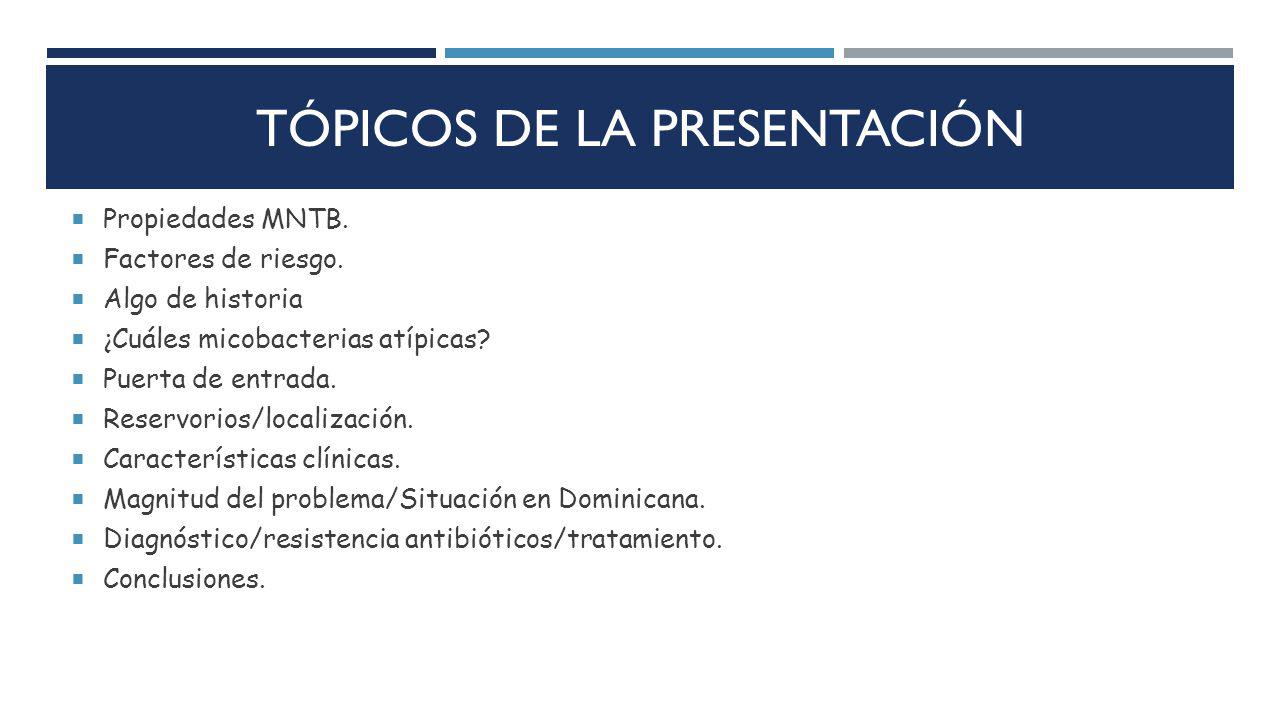 TÓPICOS DE LA PRESENTACIÓN

- Propiedades MNTB.
- Factores de riesgo.
- Algo de historia
- ¿Cuáles micobacterias atípicas?
- Puerta de entrada.
- Reservorios/localización.
- Características clínicas.
- Magnitud del problema/Situación en Dominicana.
- Diagnóstico/resistencia antibióticos/tratamiento.
- Conclusiones.